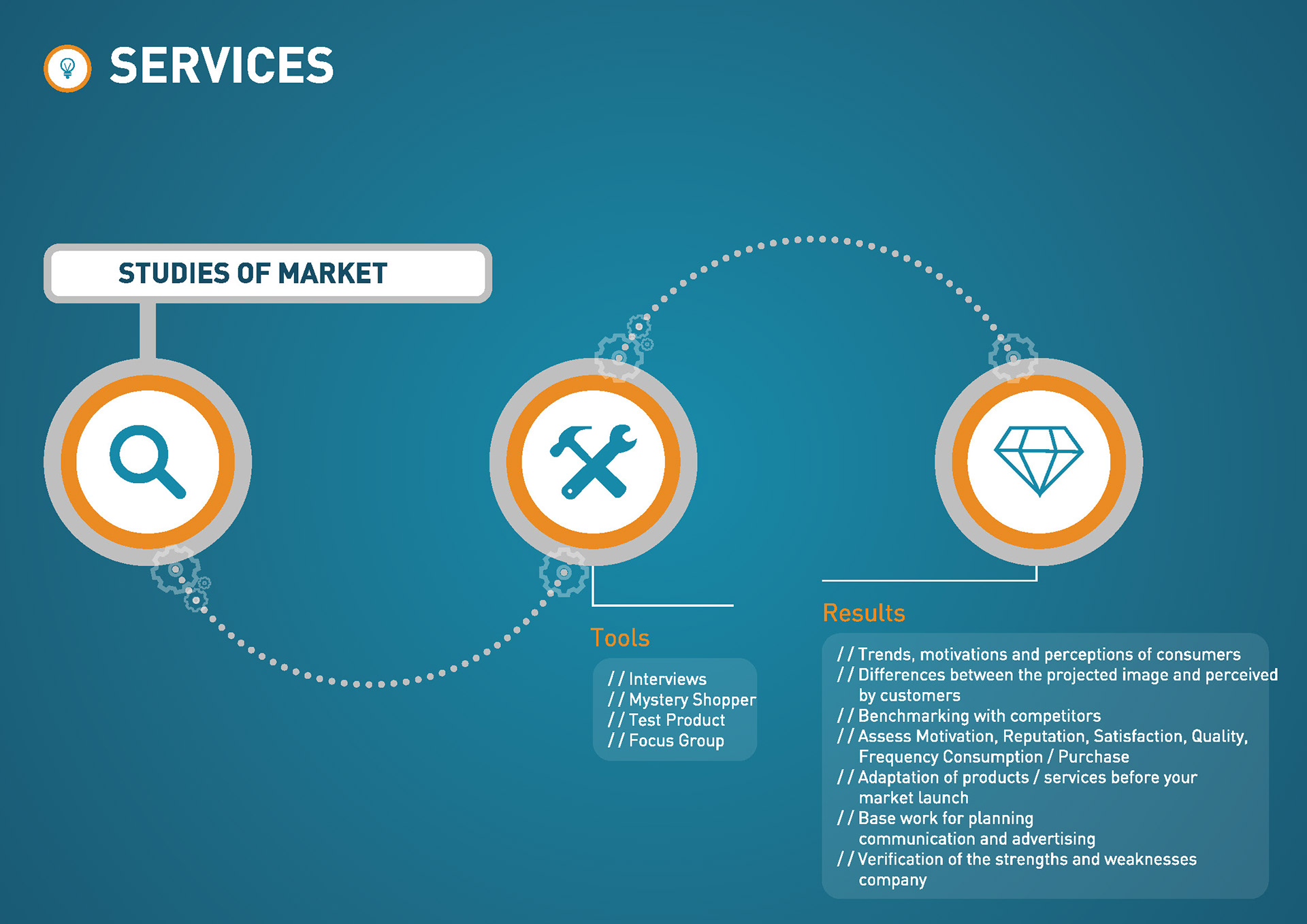 SERVICES

STUDIES OF MARKET

Tools

// Interviews
// Mystery Shopper
// Test Product
// Focus Group

Results

// Trends, motivations and perceptions of consumers
// Differences between the projected image and perceived by customers
// Benchmarking with competitors
// Assess Motivation, Reputation, Satisfaction, Quality, Frequency Consumption / Purchase
// Adaptation of products / services before your market launch
// Base work for planning communication and advertising
// Verification of the strengths and weaknesses company